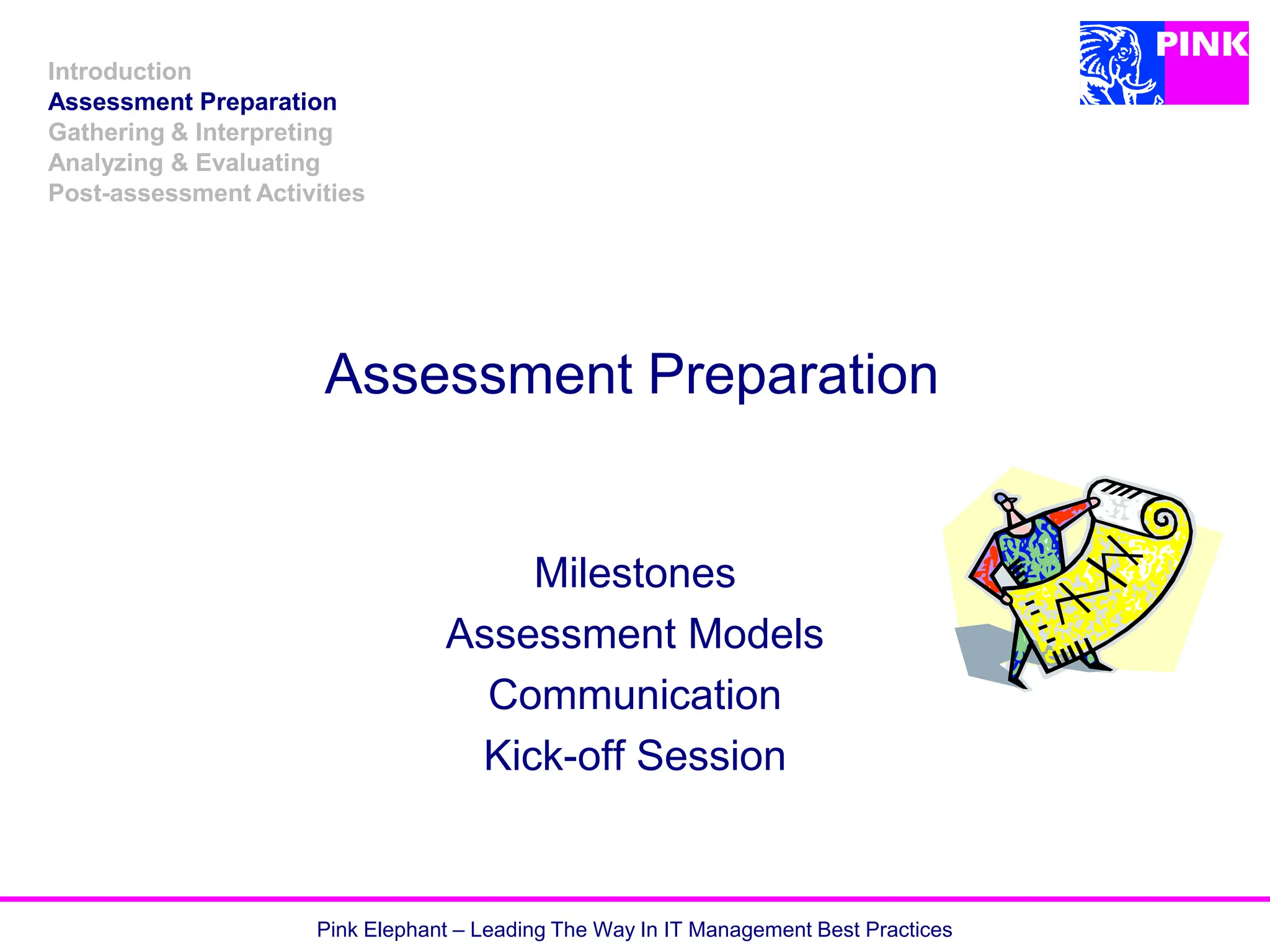 Introduction
Assessment Preparation
Gathering & Interpreting
Analyzing & Evaluating
Post-assessment Activities

PINK

Assessment Preparation

Milestones
Assessment Models
Communication
Kick-off Session

Pink Elephant – Leading The Way In IT Management Best Practices